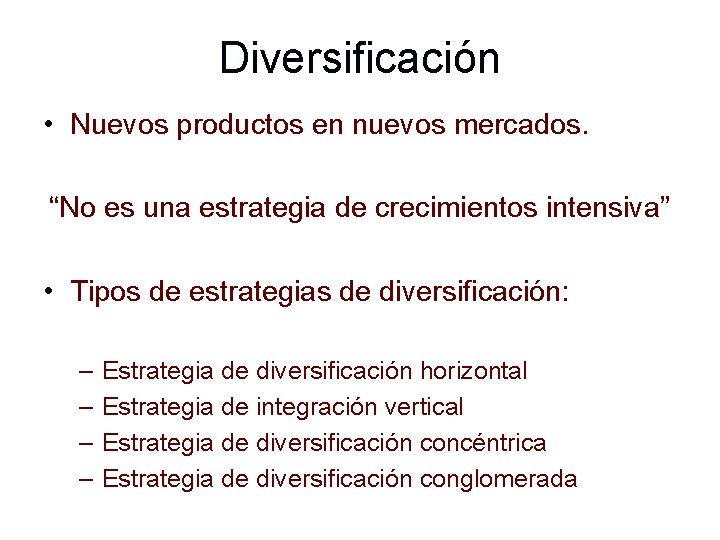 Diversificación

• Nuevos productos en nuevos mercados.

“No es una estrategia de crecimientos intensiva”

• Tipos de estrategias de diversificación:

– Estrategia de diversificación horizontal
– Estrategia de integración vertical
– Estrategia de diversificación concéntrica
– Estrategia de diversificación conglomerada